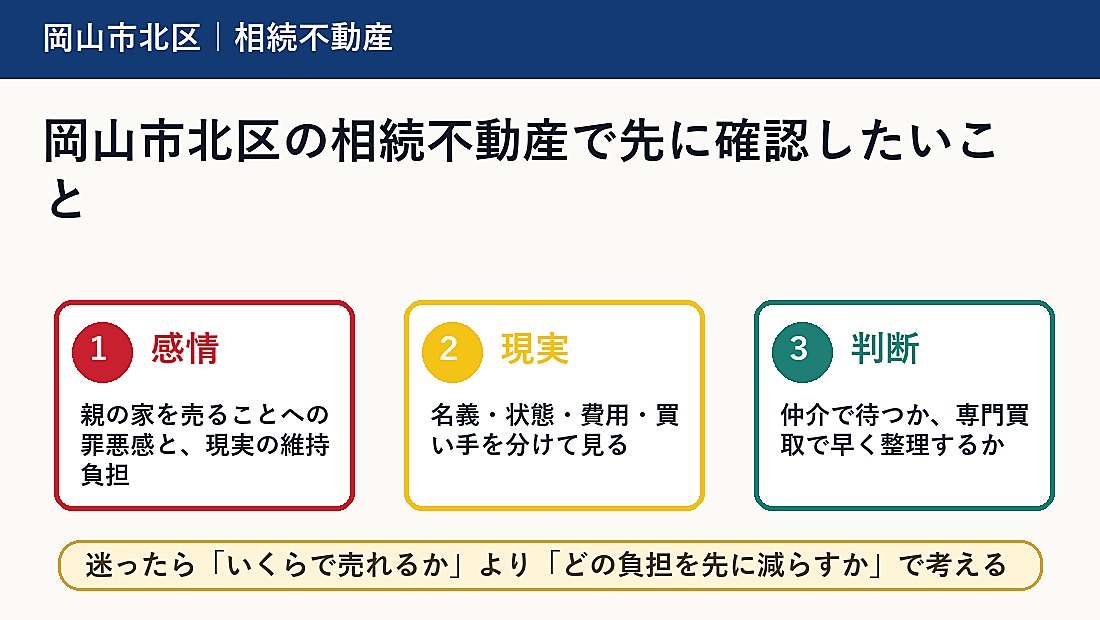 岡山市北区｜相続不動産

岡山市北区の相続不動産で先に確認したいこと

1 感情

親の家を売ることへの罪悪感と、現実の維持負担

2 現実

名義・状態・費用・買い手を分けて見る

3 判断

仲介で待つか、専門買取で早く整理するか

迷ったら「いくらで売れるか」より「どの負担を先に減らすか」で考える